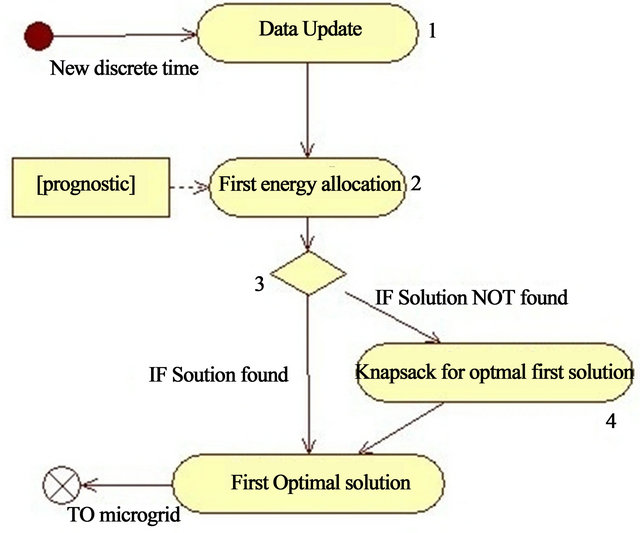 Data Update
1
New discrete time
[prognostic]
First energy allocation
2
3
IF Solution NOT found
IF Soution found
Knapsack for optmal first solution
4
First Optimal solution
TO microgrid